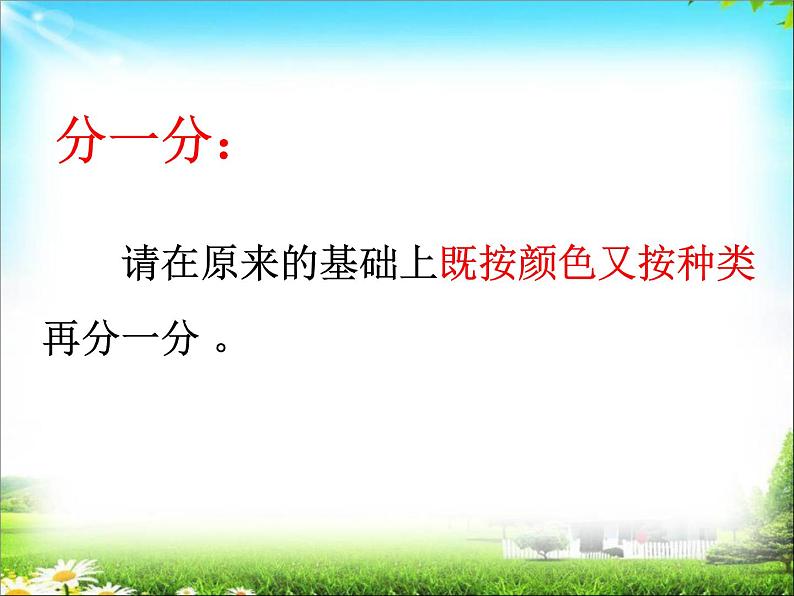 分一分：

请在原来的基础上既按颜色又按种类再分一分 。